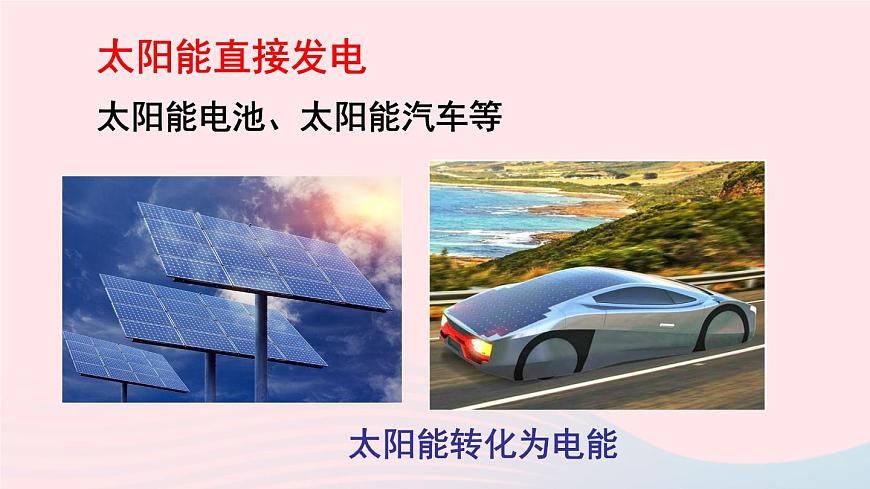 太阳能直接发电

太阳能电池、太阳能汽车等

太阳能转化为电能